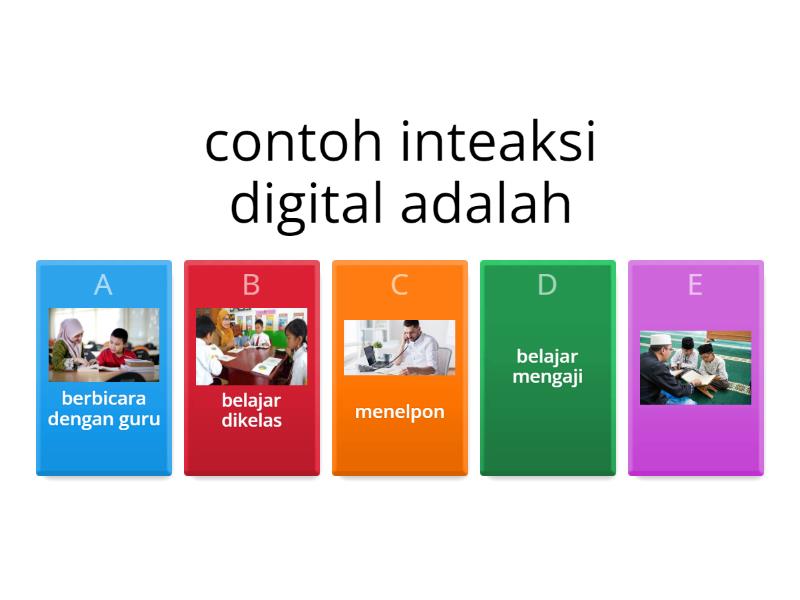 contoh inteaksi digital adalah

A
berbicara dengan guru

B
belajar dikelas

C
menelpon

D
belajar mengaji

E